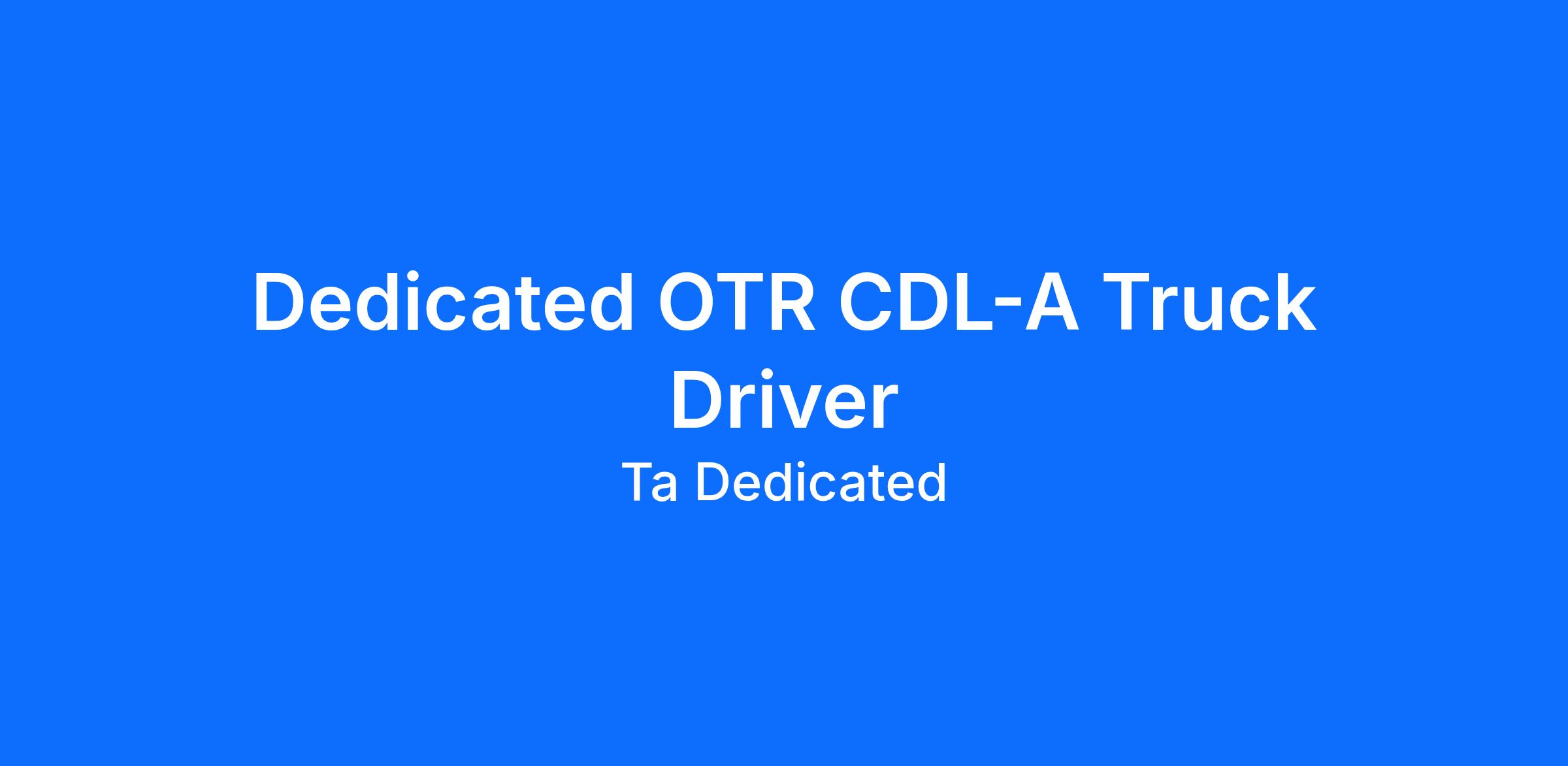 Dedicated OTR CDL-A Truck Driver

Ta Dedicated